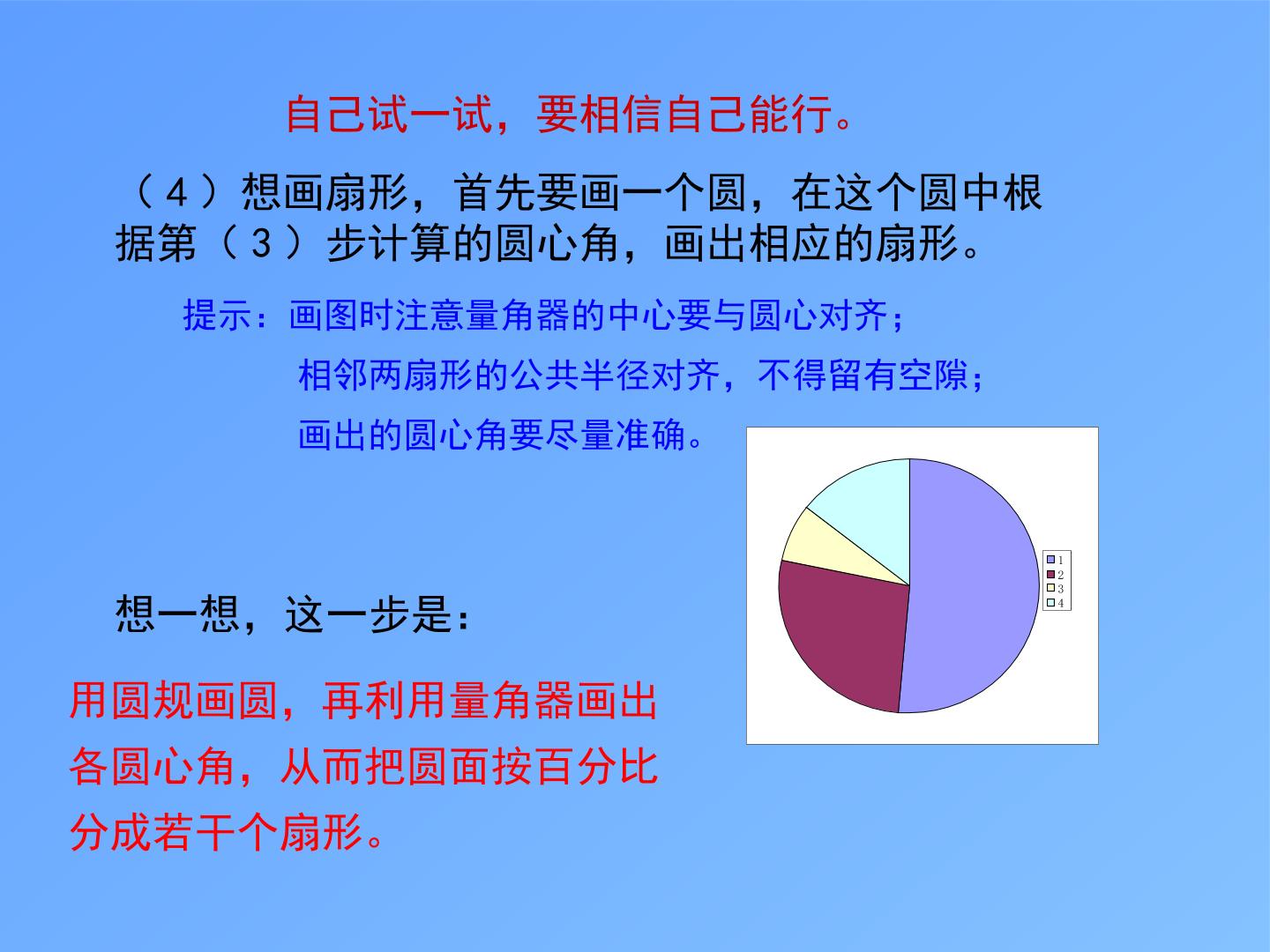 自己试一试，要相信自己能行。

（4）想画扇形，首先要画一个圆，在这个圆中根据第（3）步计算的圆心角，画出相应的扇形。

提示：画图时注意量角器的中心要与圆心对齐；
相邻两扇形的公共半径对齐，不得留有空隙；
画出的圆心角要尽量准确。

1
2
3
4

想一想，这一步是：

用圆规画圆，再利用量角器画出各圆心角，从而把圆面按百分比分成若干个扇形。